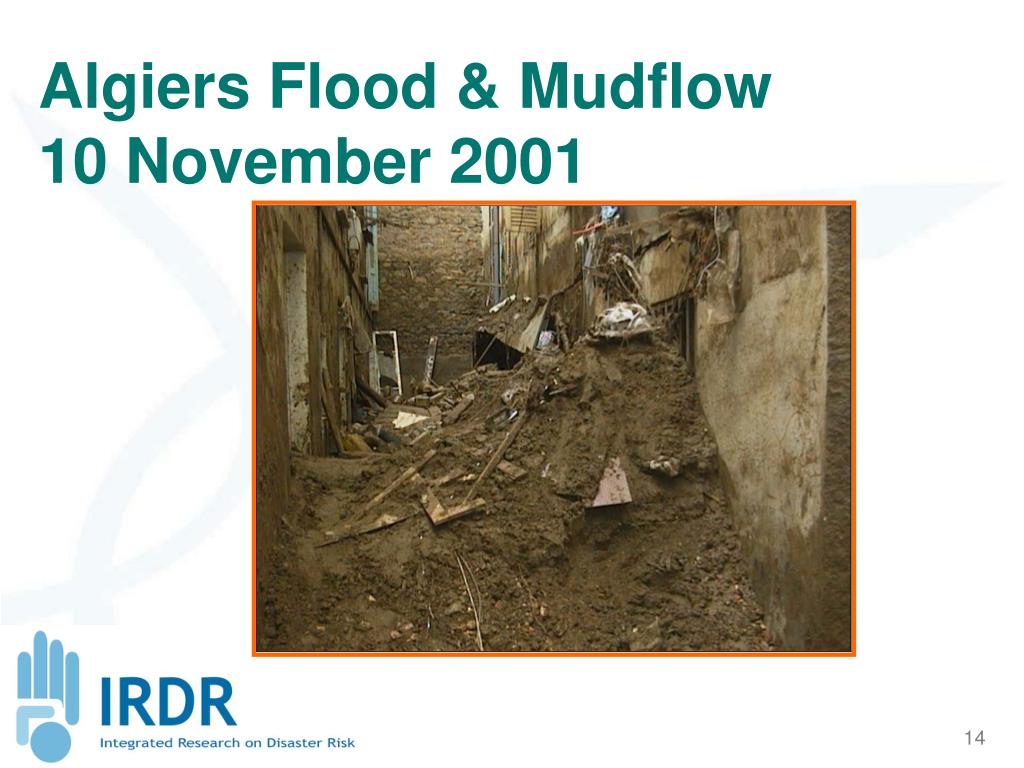 Algiers Flood & Mudflow
10 November 2001

IRDR
Integrated Research on Disaster Risk

14